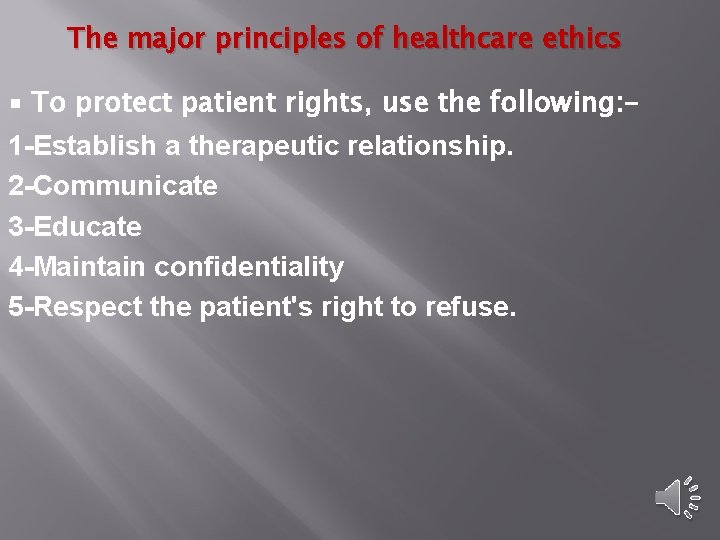 The major principles of healthcare ethics

▪ To protect patient rights, use the following:-

1-Establish a therapeutic relationship.

2-Communicate

3-Educate

4-Maintain confidentiality

5-Respect the patient's right to refuse.